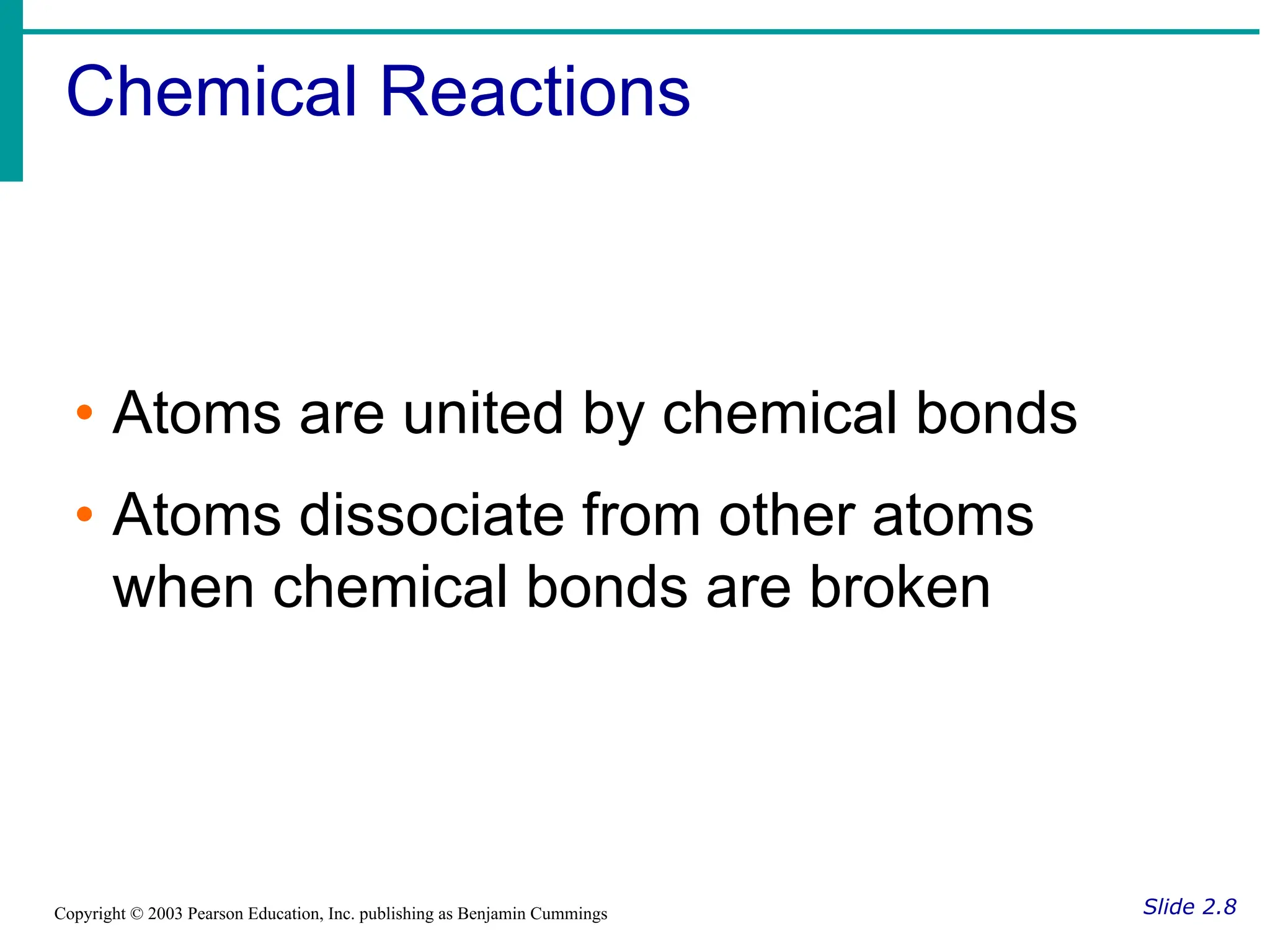 Chemical Reactions

• Atoms are united by chemical bonds

• Atoms dissociate from other atoms when chemical bonds are broken

Copyright © 2003 Pearson Education, Inc. publishing as Benjamin Cummings

Slide 2.8